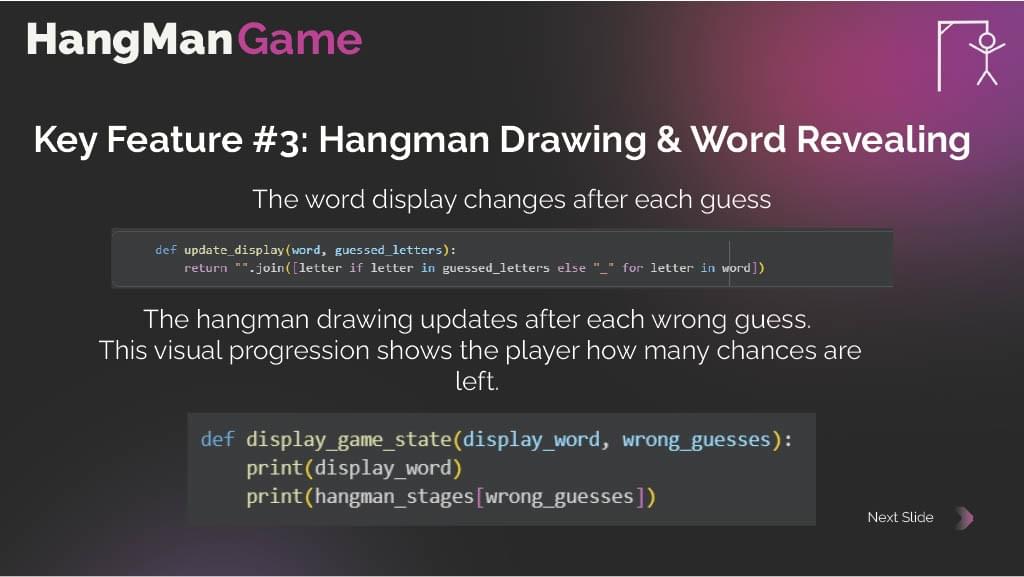 HangMan Game

Key Feature #3: Hangman Drawing & Word Revealing

The word display changes after each guess

def update_display(word, guessed_letters):
    return "".join([letter if letter in guessed_letters else "_" for letter in word])

The hangman drawing updates after each wrong guess. This visual progression shows the player how many chances are left.

def display_game_state(display_word, wrong_guesses):
    print(display_word)
    print(hangman_stages[wrong_guesses])

Next Slide